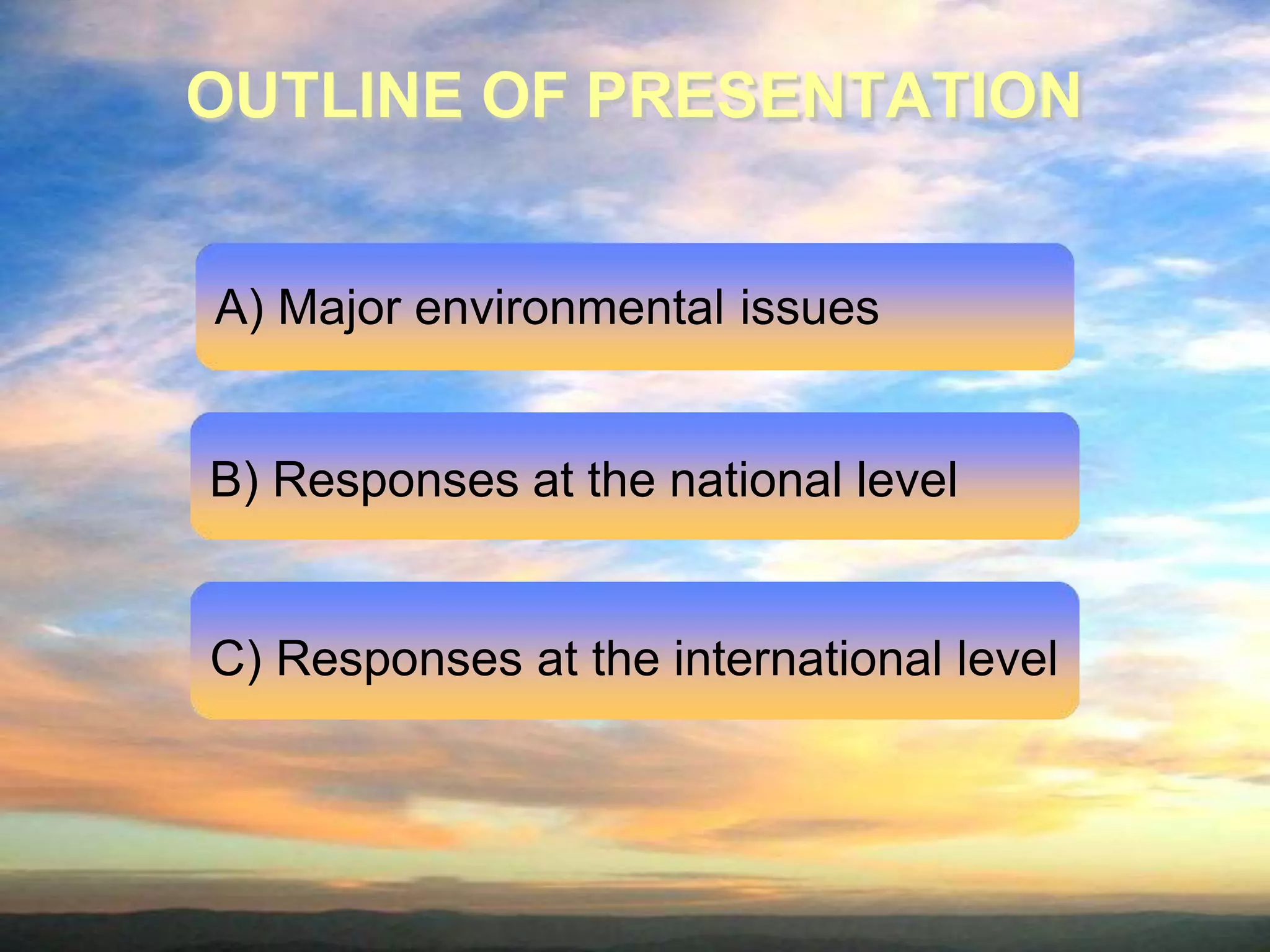 OUTLINE OF PRESENTATION

A) Major environmental issues

B) Responses at the national level

C) Responses at the international level